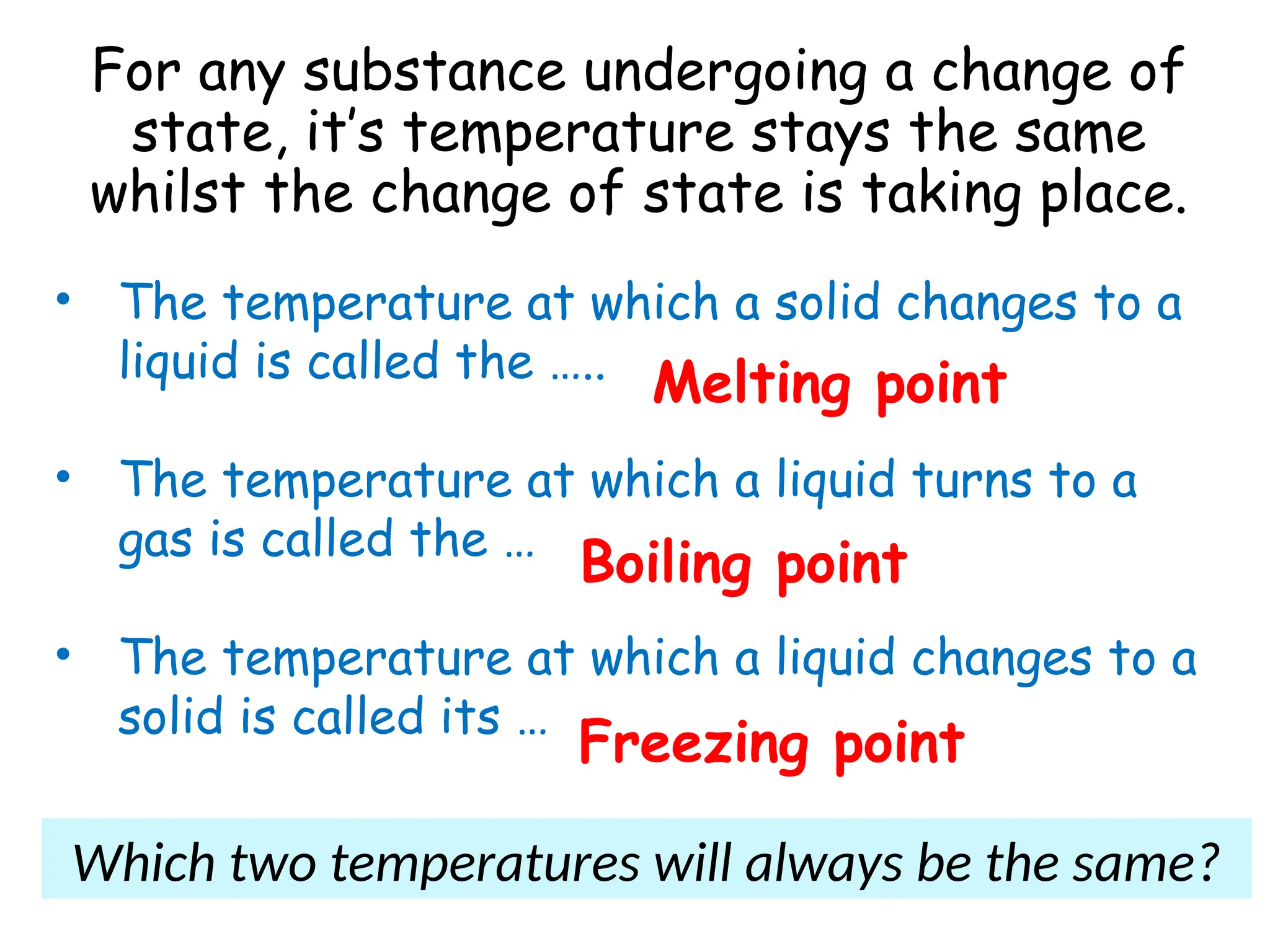 For any substance undergoing a change of state, it's temperature stays the same whilst the change of state is taking place.

• The temperature at which a solid changes to a liquid is called the ….. Melting point

• The temperature at which a liquid turns to a gas is called the … Boiling point

• The temperature at which a liquid changes to a solid is called its … Freezing point

Which two temperatures will always be the same?